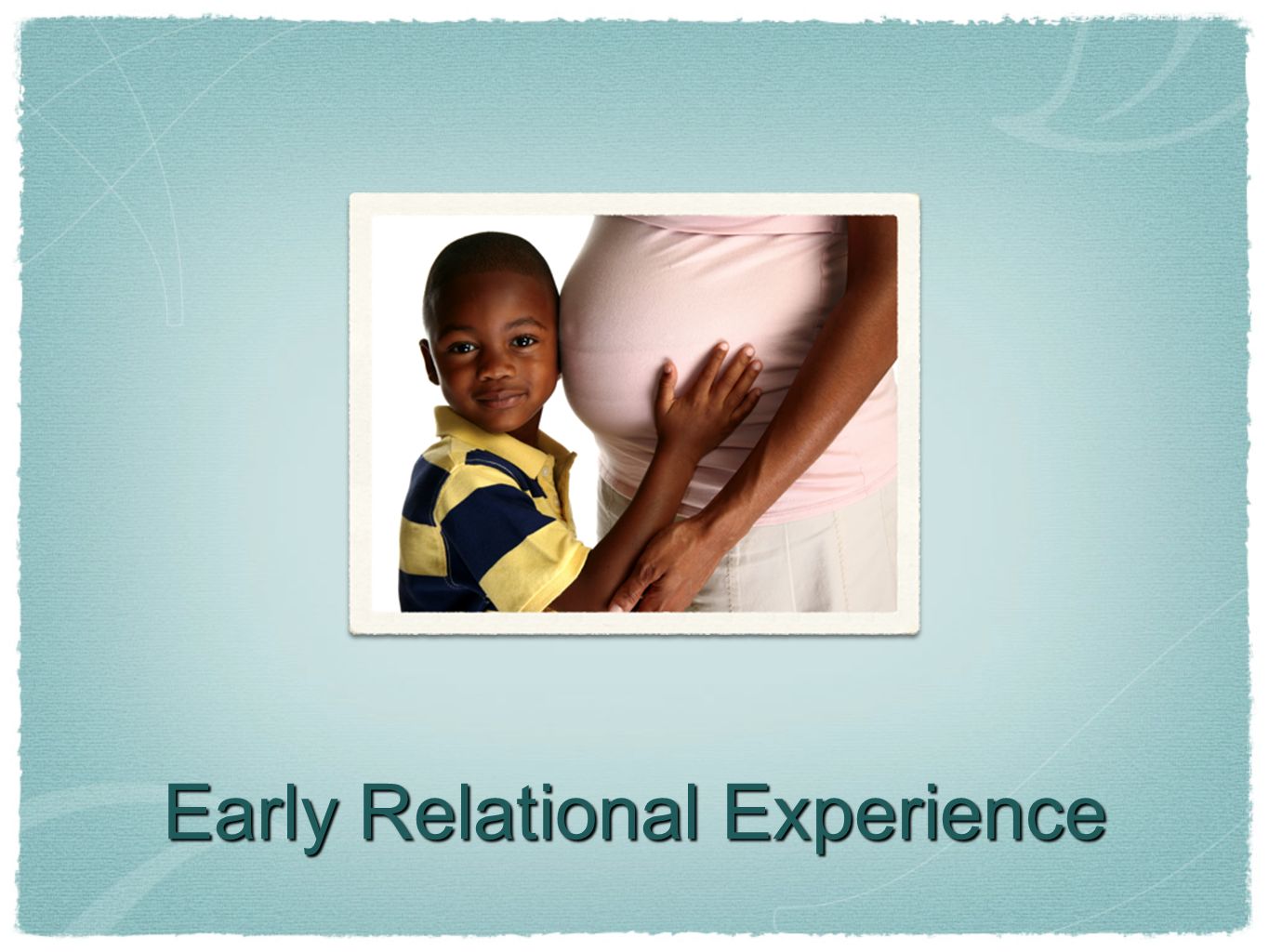 Early Relational Experience